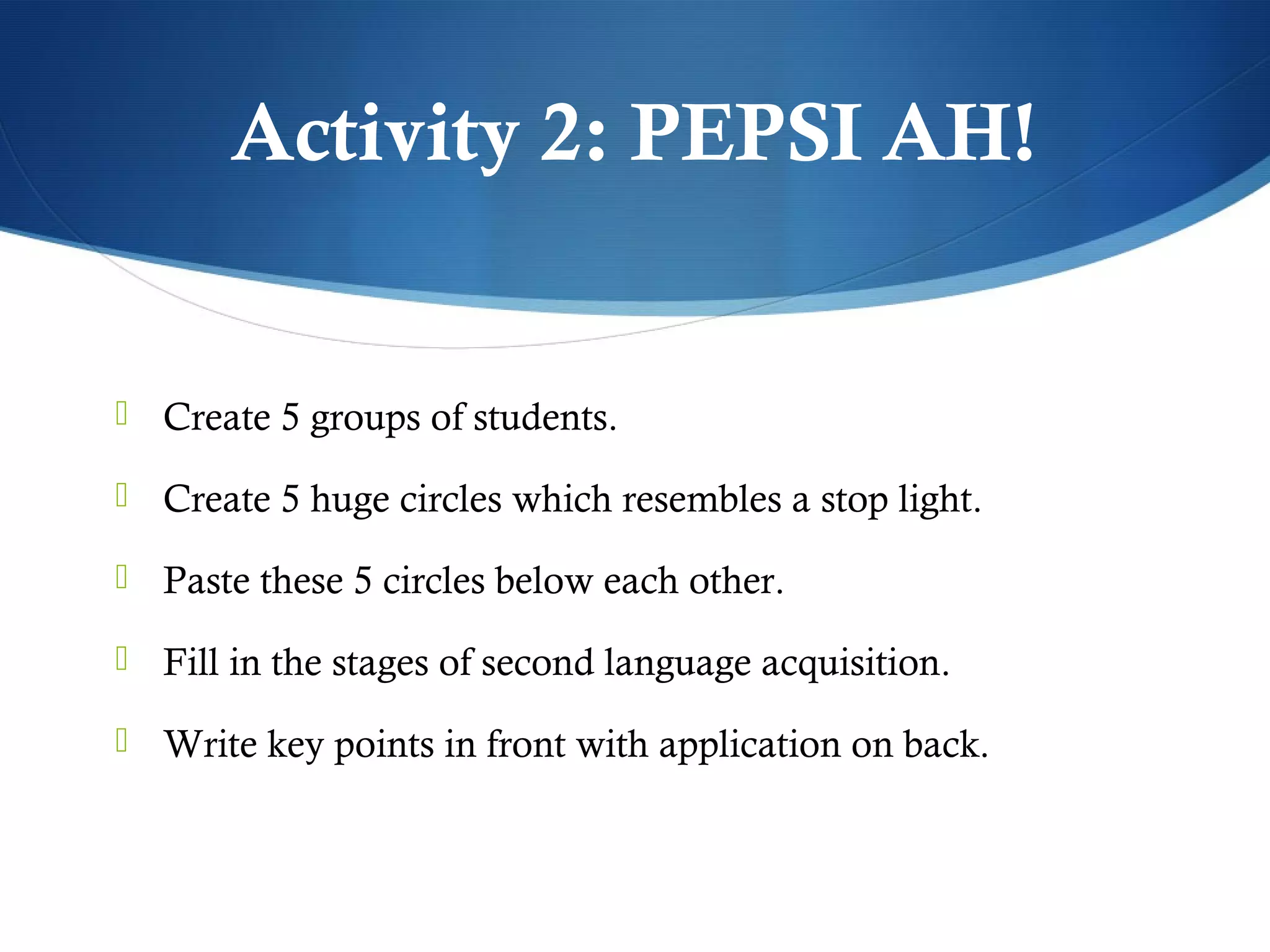 Activity 2: PEPSI AH!

Create 5 groups of students.

Create 5 huge circles which resembles a stop light.

Paste these 5 circles below each other.

Fill in the stages of second language acquisition.

Write key points in front with application on back.